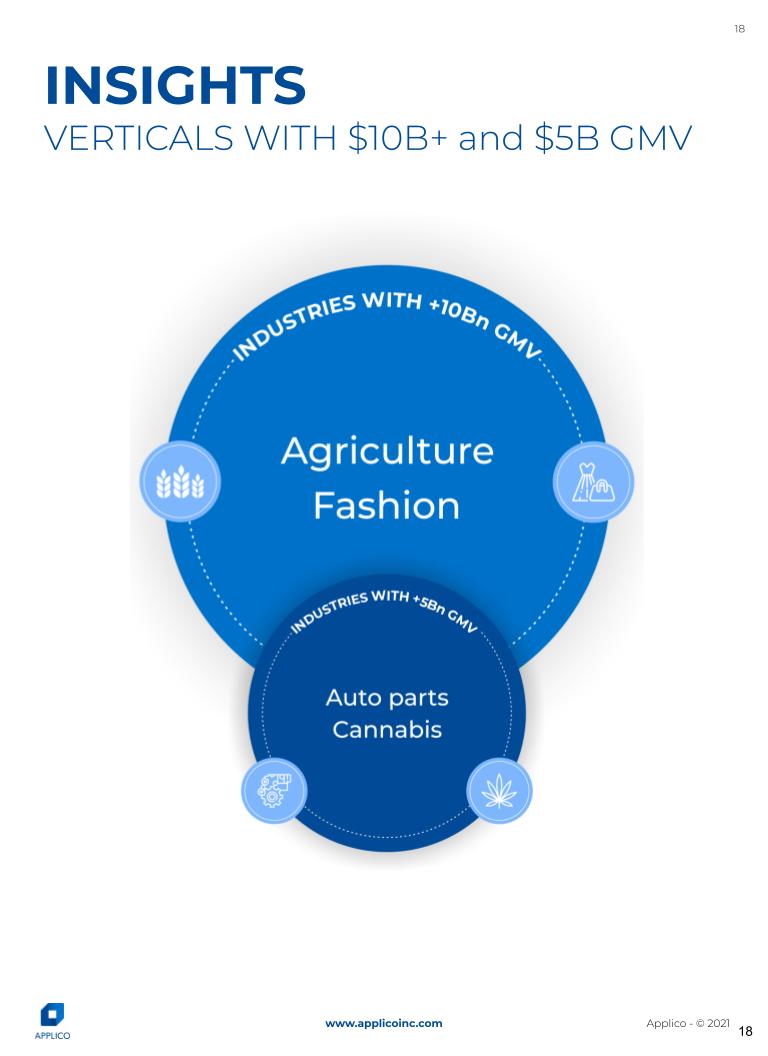 18

INSIGHTS
VERTICALS WITH $10B+ and $5B GMV

INDUSTRIES WITH +10Bn GMV

Agriculture
Fashion

INDUSTRIES WITH +5Bn GMV

Auto parts
Cannabis

APPLICO

www.applicoinc.com

Applico - © 2021

18